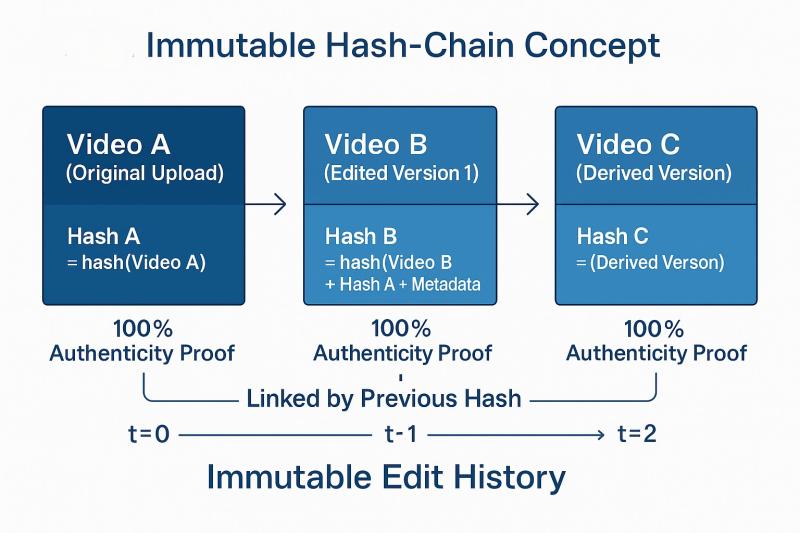 Immutable Hash-Chain Concept

Video A
(Original Upload)

Hash A
= hash(Video A)

Video B
(Edited Version 1)

Hash B
= hash(Video B
+ Hash A + Metadata

Video C
(Derived Version)

Hash C
= (Derived Verson)

100%
Authenticity Proof

100%
Authenticity Proof

100%
Authenticity Proof

Linked by Previous Hash

t=0 t-1 t=2

Immutable Edit History